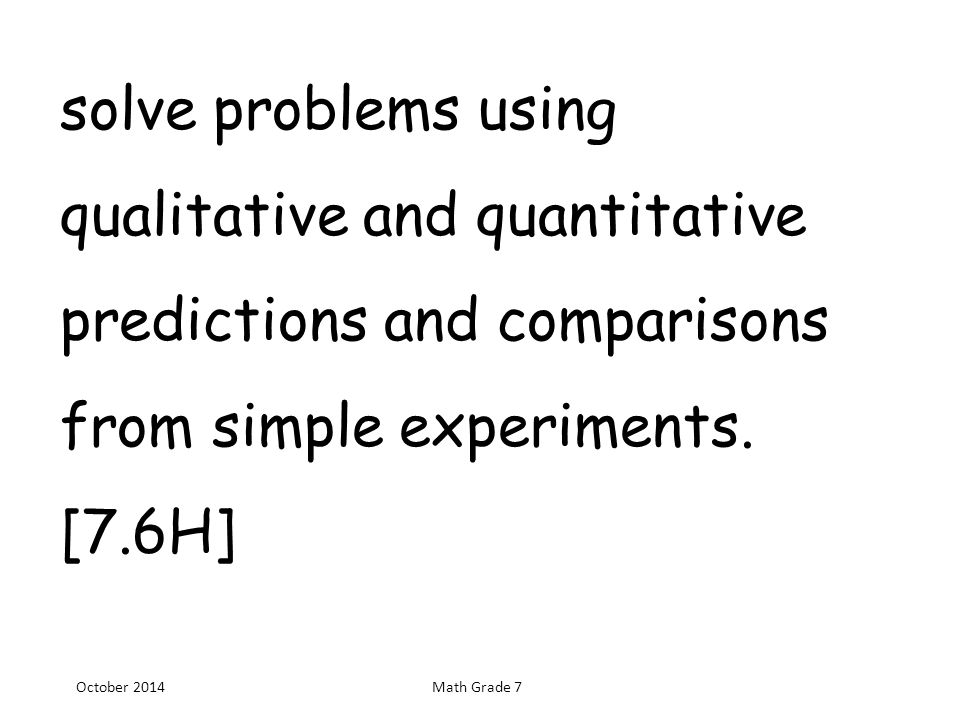 solve problems using qualitative and quantitative predictions and comparisons from simple experiments. [7.6H]

October 2014

Math Grade 7